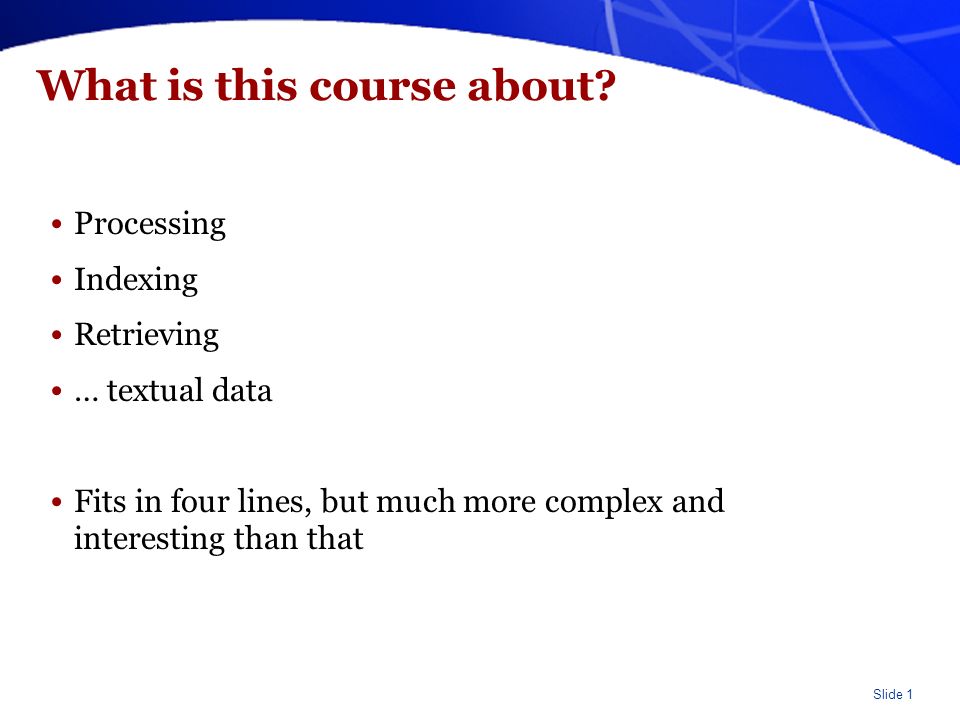 What is this course about?

• Processing
• Indexing
• Retrieving
• … textual data

• Fits in four lines, but much more complex and interesting than that

Slide 1